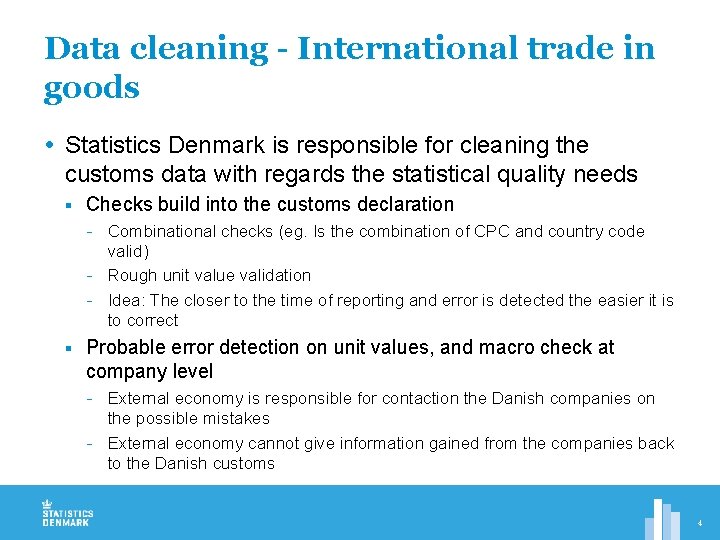 Data cleaning - International trade in goods

• Statistics Denmark is responsible for cleaning the customs data with regards the statistical quality needs

▪ Checks build into the customs declaration

- Combinational checks (eg. Is the combination of CPC and country code valid)
- Rough unit value validation
- Idea: The closer to the time of reporting and error is detected the easier it is to correct

▪ Probable error detection on unit values, and macro check at company level

- External economy is responsible for contaction the Danish companies on the possible mistakes
- External economy cannot give information gained from the companies back to the Danish customs

STATISTICS DENMARK

4